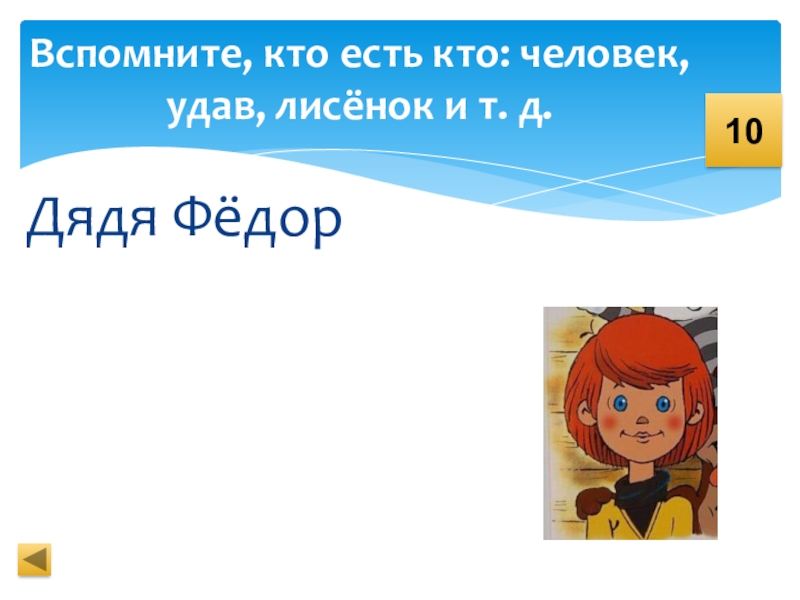 Вспомните, кто есть кто: человек, удав, лисёнок и т. д.

10

Дядя Фёдор